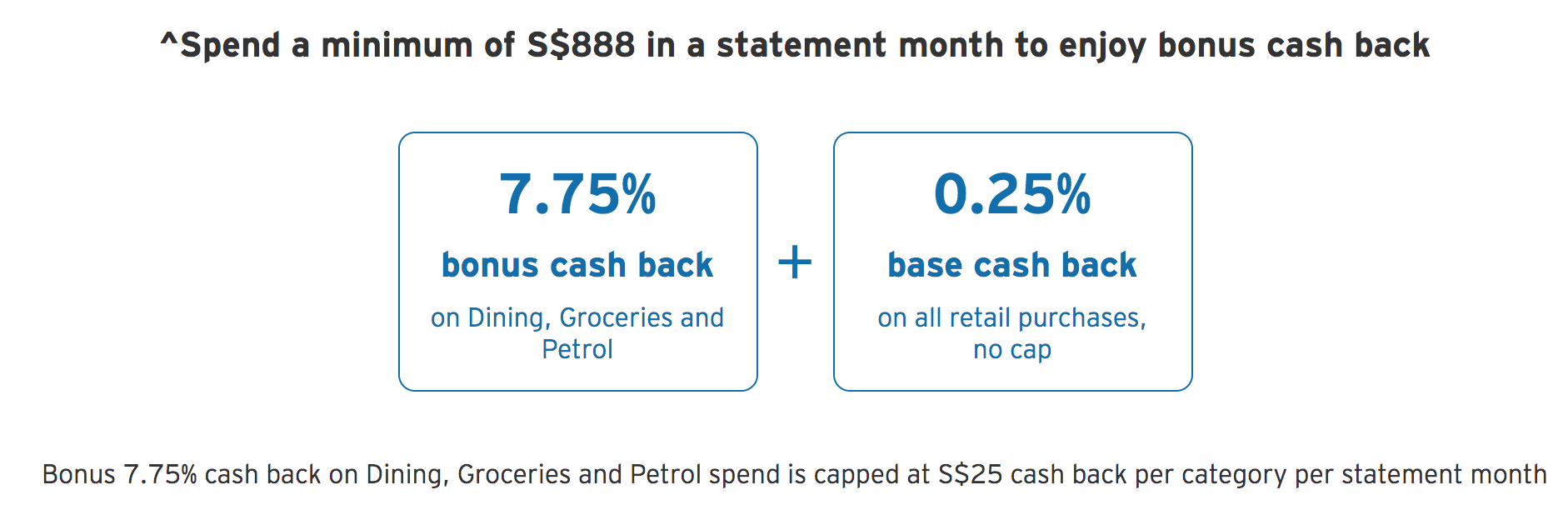 ^Spend a minimum of S$888 in a statement month to enjoy bonus cash back

7.75%

bonus cash back

on Dining, Groceries and Petrol

+

0.25%

base cash back

on all retail purchases, no cap

Bonus 7.75% cash back on Dining, Groceries and Petrol spend is capped at S$25 cash back per category per statement month